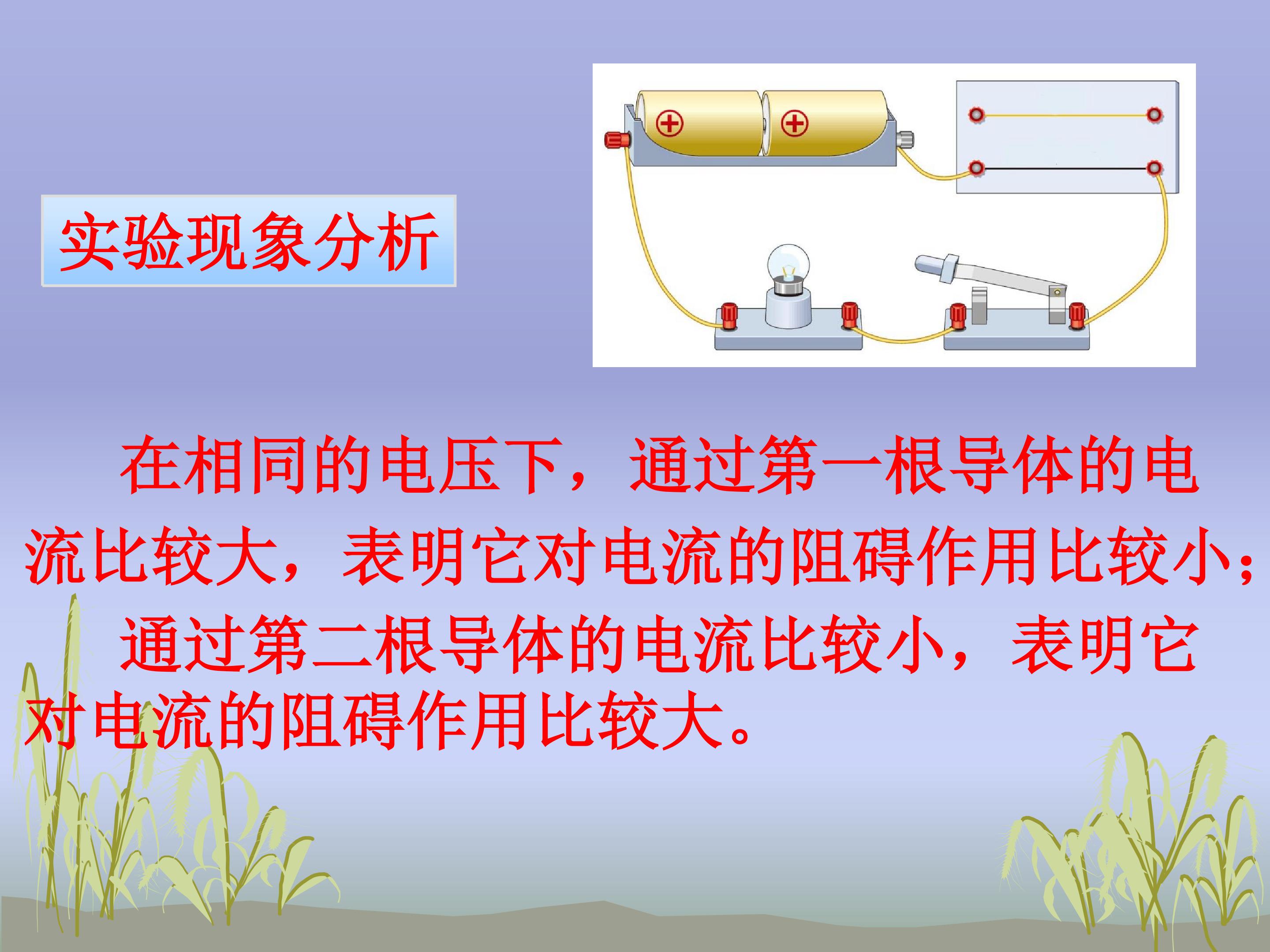 实验现象分析

在相同的电压下，通过第一根导体的电流比较大，表明它对电流的阻碍作用比较小；

通过第二根导体的电流比较小，表明它对电流的阻碍作用比较大。